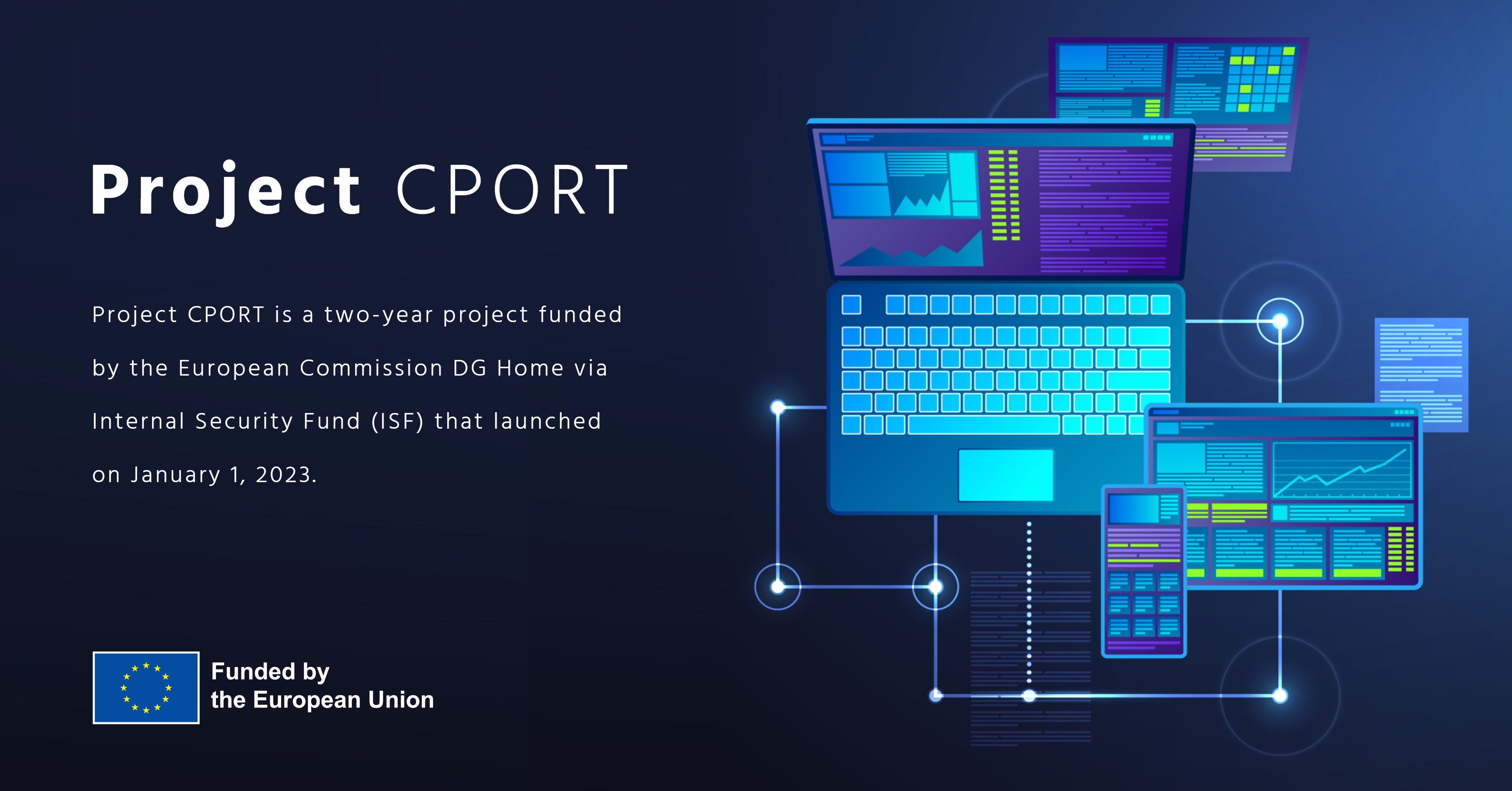 Project CPORT

Project CPORT is a two-year project funded by the European Commission DG Home via Internal Security Fund (ISF) that launched on January 1, 2023.

Funded by
the European Union